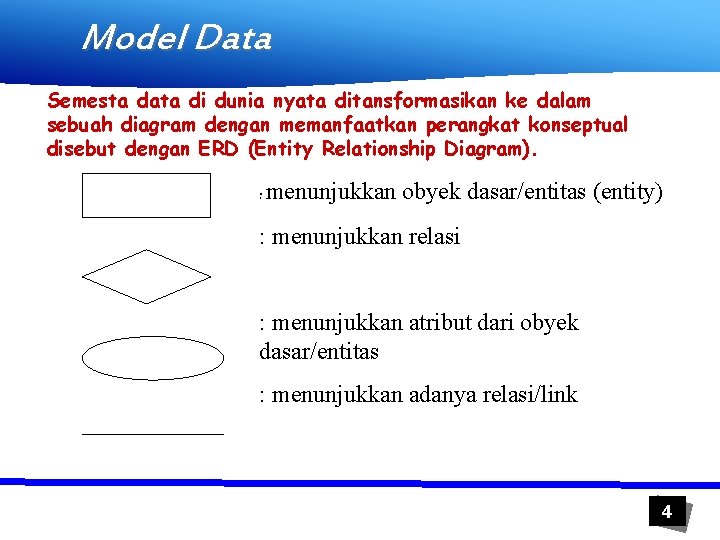 Model Data

Semesta data di dunia nyata ditansformasikan ke dalam sebuah diagram dengan memanfaatkan perangkat konseptual disebut dengan ERD (Entity Relationship Diagram).

: menunjukkan obyek dasar/entitas (entity)

: menunjukkan relasi

: menunjukkan atribut dari obyek dasar/entitas

: menunjukkan adanya relasi/link

4